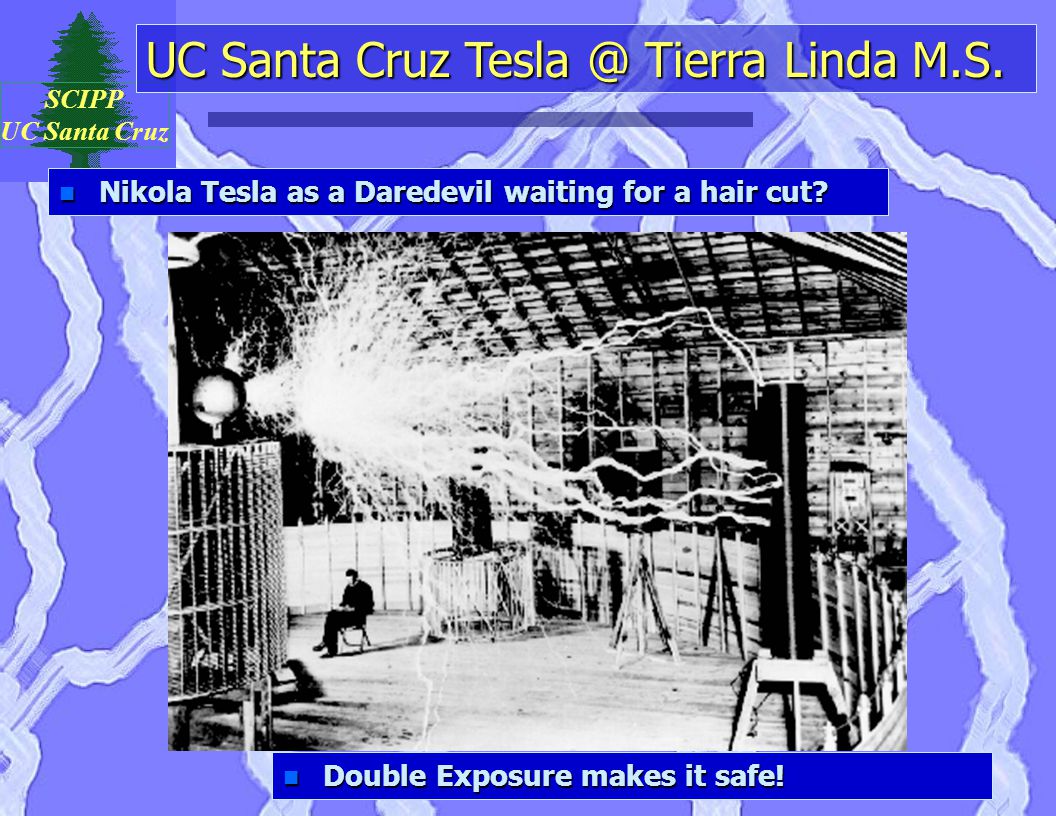 SCIPP
UC Santa Cruz

UC Santa Cruz Tesla @ Tierra Linda M.S.

Nikola Tesla as a Daredevil waiting for a hair cut?

Double Exposure makes it safe!